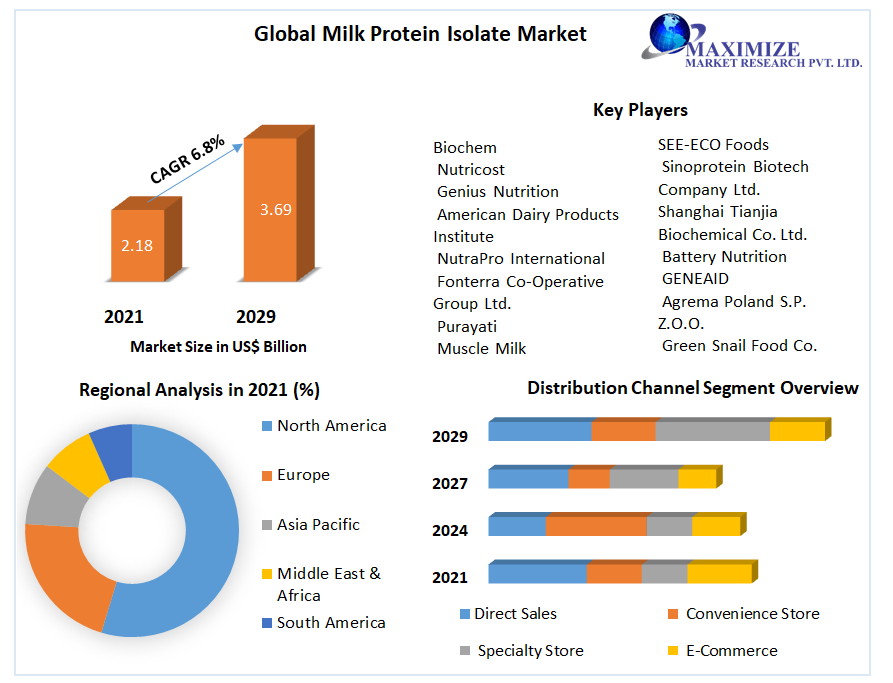 Global Milk Protein Isolate Market

MAXIMIZE
MARKET RESEARCH PVT. LTD.

CAGR 6.8%

2.18

3.69

2021

2029

Market Size in US$ Billion

Key Players

Biochem
Nutricost
Genius Nutrition
American Dairy Products Institute
NutraPro International
Fonterra Co-Operative Group Ltd.
Purayati
Muscle Milk

SEE-ECO Foods
Sinoprotein Biotech Company Ltd.
Shanghai Tianjia Biochemical Co. Ltd.
Battery Nutrition
GENEAID
Agrema Poland S.P. Z.O.O.
Green Snail Food Co.

Regional Analysis in 2021 (%)

North America
Europe
Asia Pacific
Middle East & Africa
South America

Distribution Channel Segment Overview

2029
2027
2024
2021

Direct Sales
Convenience Store
Specialty Store
E-Commerce